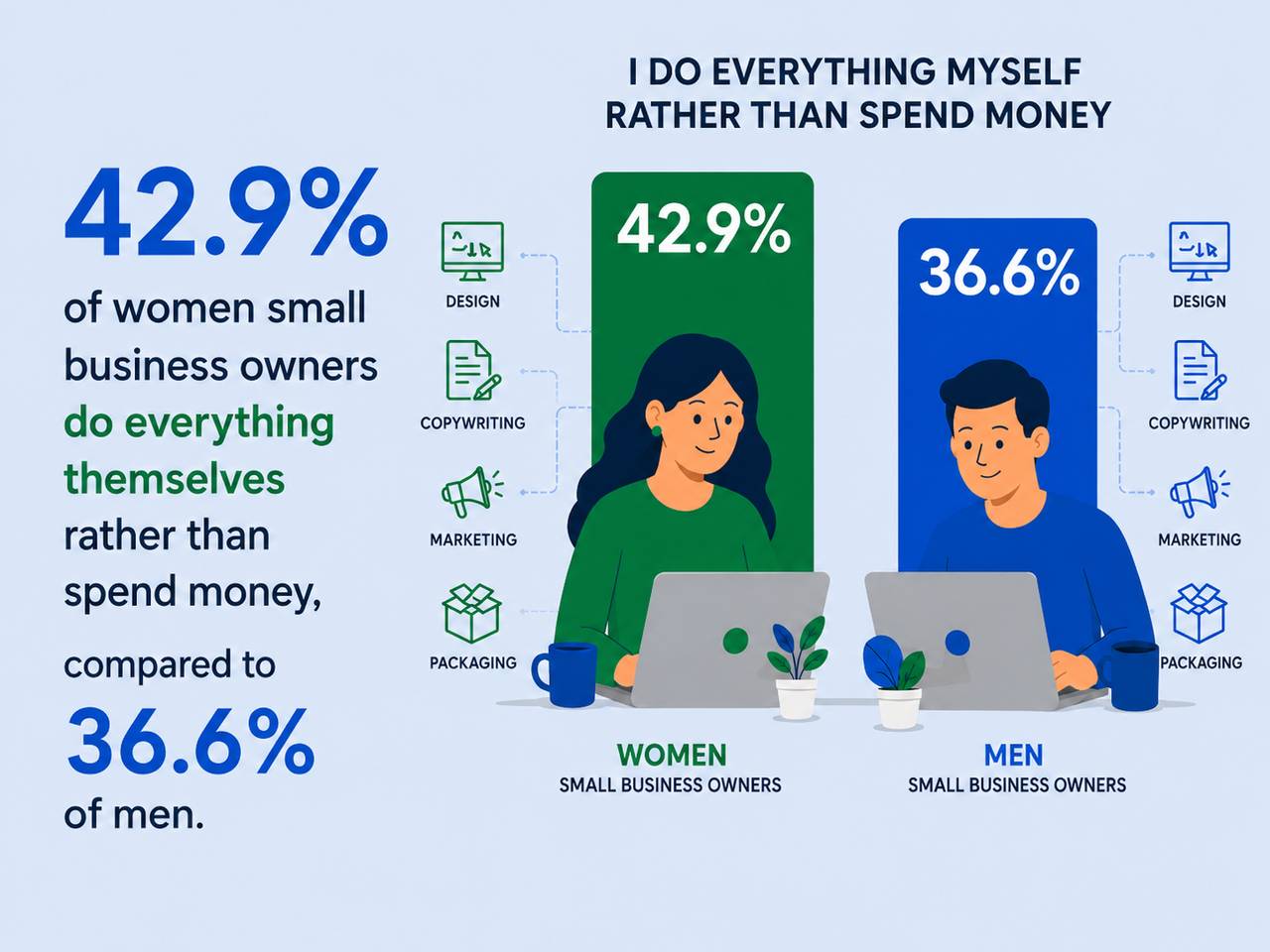 42.9%

of women small business owners do everything themselves rather than spend money,

compared to

36.6%

of men.

I DO EVERYTHING MYSELF RATHER THAN SPEND MONEY

DESIGN

COPYWRITING

MARKETING

PACKAGING

42.9%

36.6%

DESIGN

COPYWRITING

MARKETING

PACKAGING

WOMEN
SMALL BUSINESS OWNERS

MEN
SMALL BUSINESS OWNERS